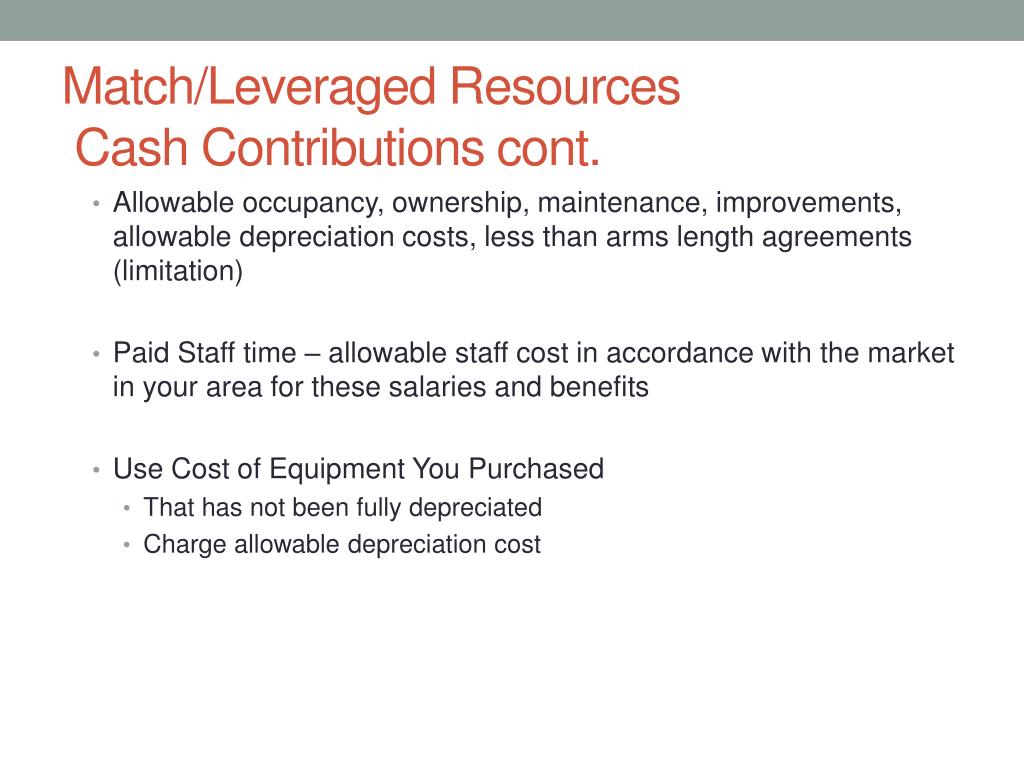 Match/Leveraged Resources
Cash Contributions cont.

• Allowable occupancy, ownership, maintenance, improvements, allowable depreciation costs, less than arms length agreements (limitation)

• Paid Staff time – allowable staff cost in accordance with the market in your area for these salaries and benefits

• Use Cost of Equipment You Purchased
  • That has not been fully depreciated
  • Charge allowable depreciation cost